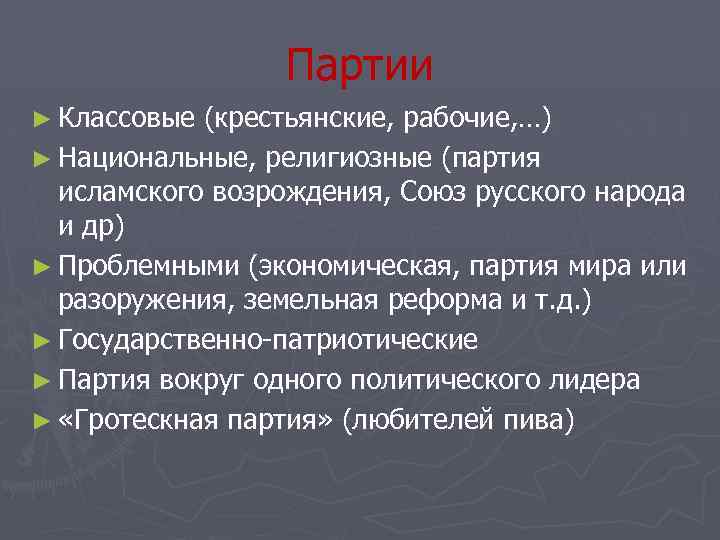 Партии

► Классовые (крестьянские, рабочие,…)
► Национальные, религиозные (партия исламского возрождения, Союз русского народа и др)
► Проблемными (экономическая, партия мира или разоружения, земельная реформа и т.д.)
► Государственно-патриотические
► Партия вокруг одного политического лидера
► «Гротескная партия» (любителей пива)